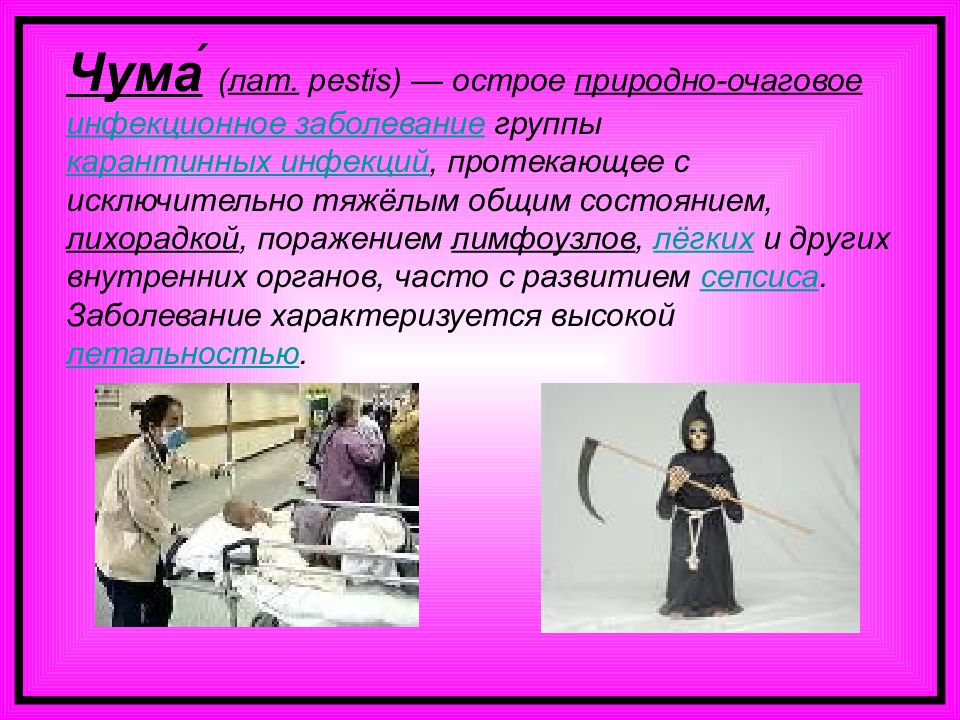 Чума́ (лат. pestis) — острое природно-очаговое инфекционное заболевание группы карантинных инфекций, протекающее с исключительно тяжёлым общим состоянием, лихорадкой, поражением лимфоузлов, лёгких и других внутренних органов, часто с развитием сепсиса. Заболевание характеризуется высокой летальностью.